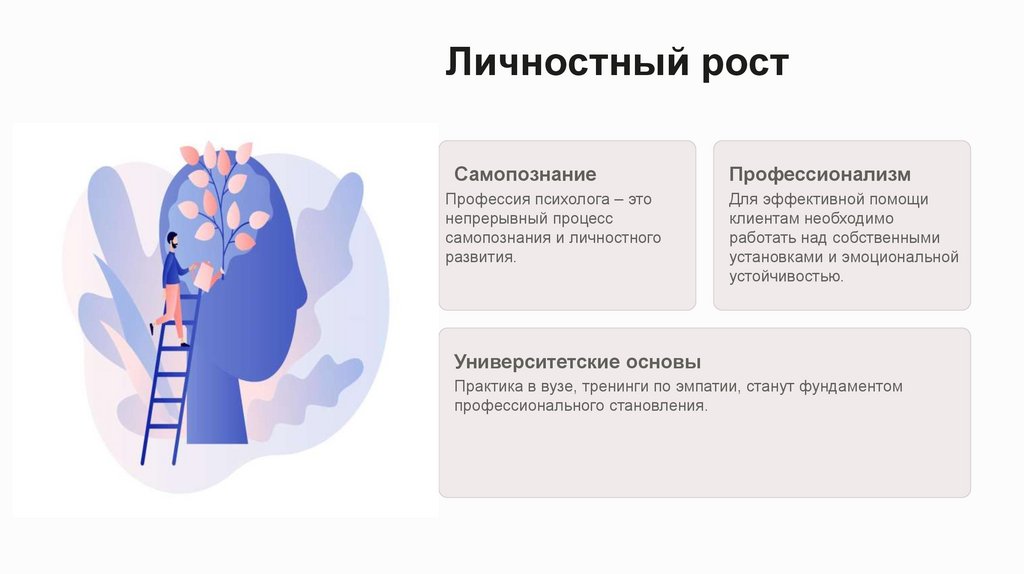 Личностный рост

Самопознание

Профессия психолога – это непрерывный процесс самопознания и личностного развития.

Профессионализм

Для эффективной помощи клиентам необходимо работать над собственными установками и эмоциональной устойчивостью.

Университетские основы

Практика в вузе, тренинги по эмпатии, станут фундаментом профессионального становления.